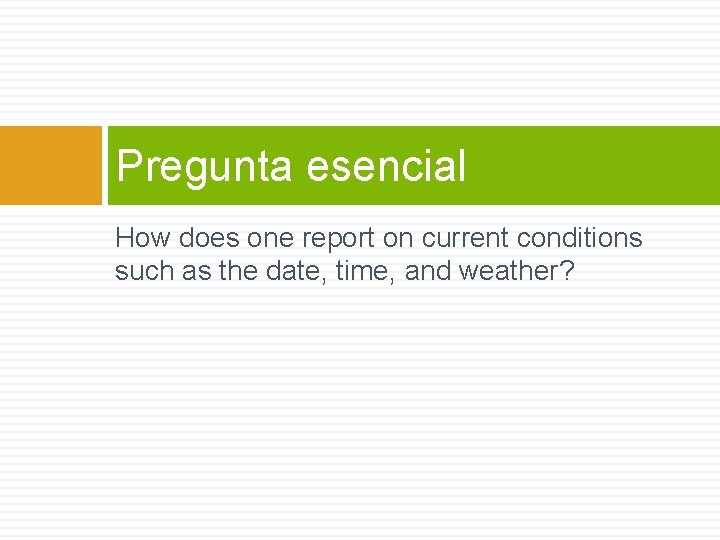 Pregunta esencial

How does one report on current conditions such as the date, time, and weather?